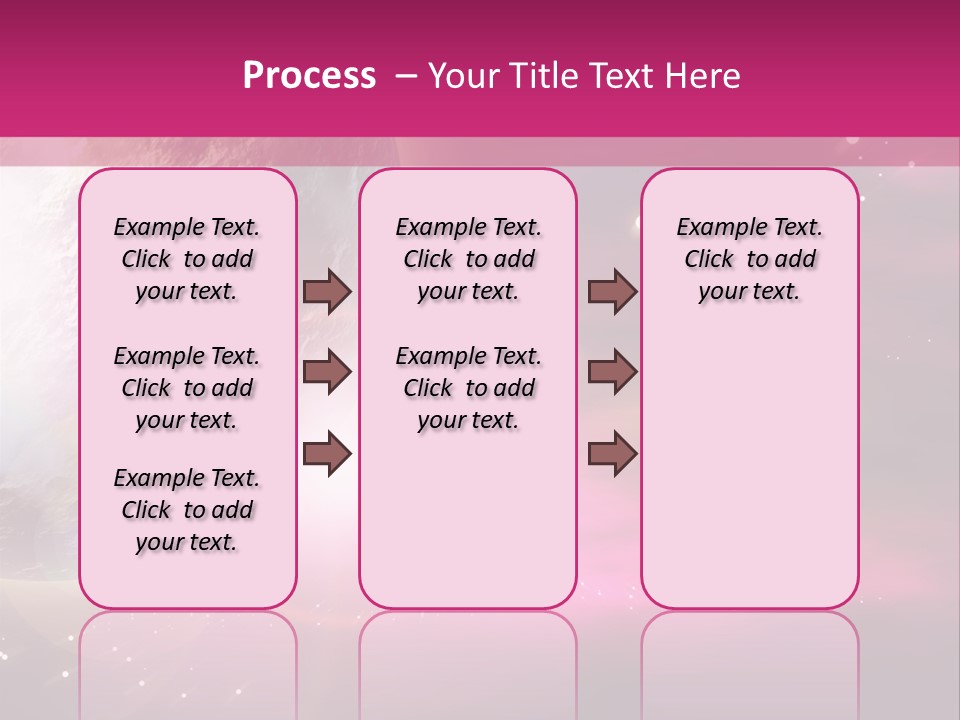 Process – Your Title Text Here

Example Text. Click to add your text.

Example Text. Click to add your text.

Example Text. Click to add your text.

Example Text. Click to add your text.

Example Text. Click to add your text.

Example Text. Click to add your text.